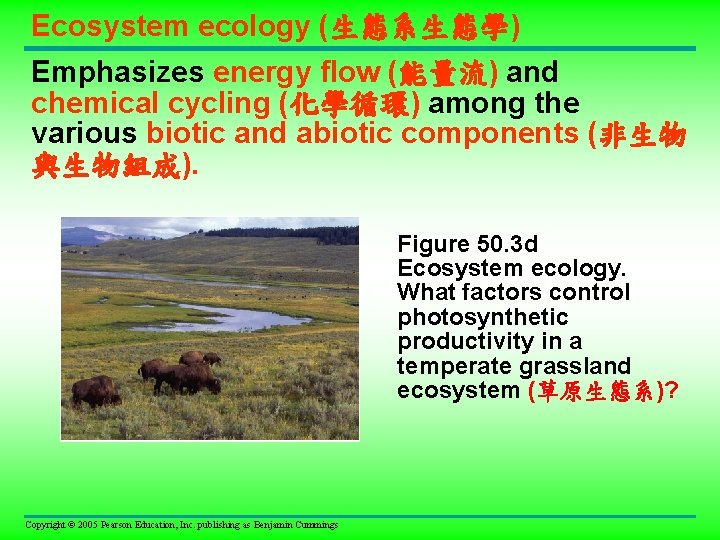 Ecosystem ecology (生態系生態學)

Emphasizes energy flow (能量流) and chemical cycling (化學循環) among the various biotic and abiotic components (非生物與生物組成).

Figure 50.3d Ecosystem ecology. What factors control photosynthetic productivity in a temperate grassland ecosystem (草原生態系)?

Copyright © 2005 Pearson Education, Inc. publishing as Benjamin Cummings